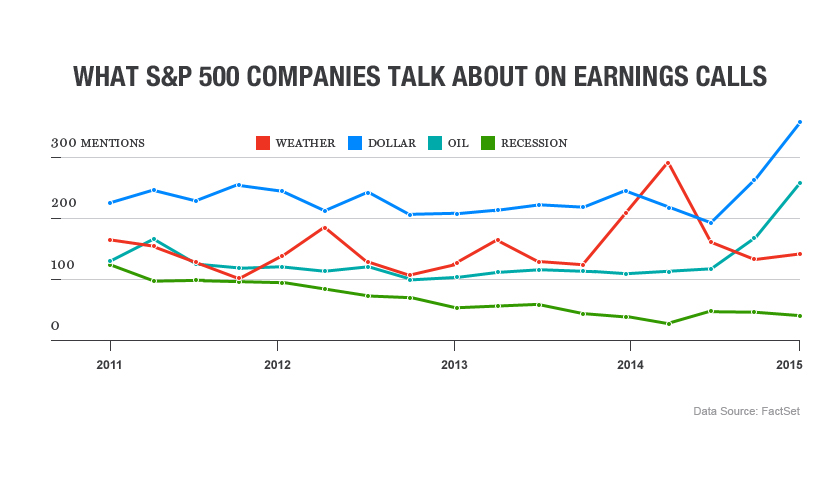 WHAT S&P 500 COMPANIES TALK ABOUT ON EARNINGS CALLS

300 MENTIONS

WEATHER DOLLAR OIL RECESSION

200

100

0

2011 2012 2013 2014 2015

Data Source: FactSet